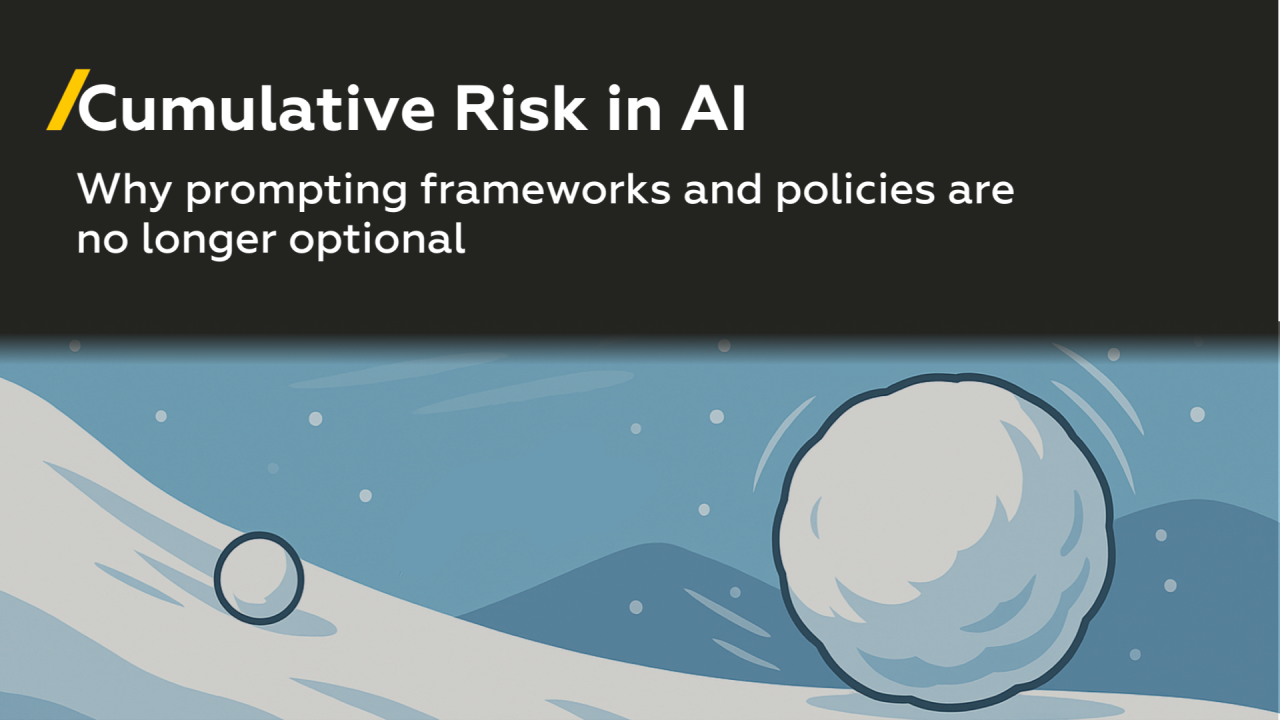 /Cumulative Risk in AI

Why prompting frameworks and policies are no longer optional